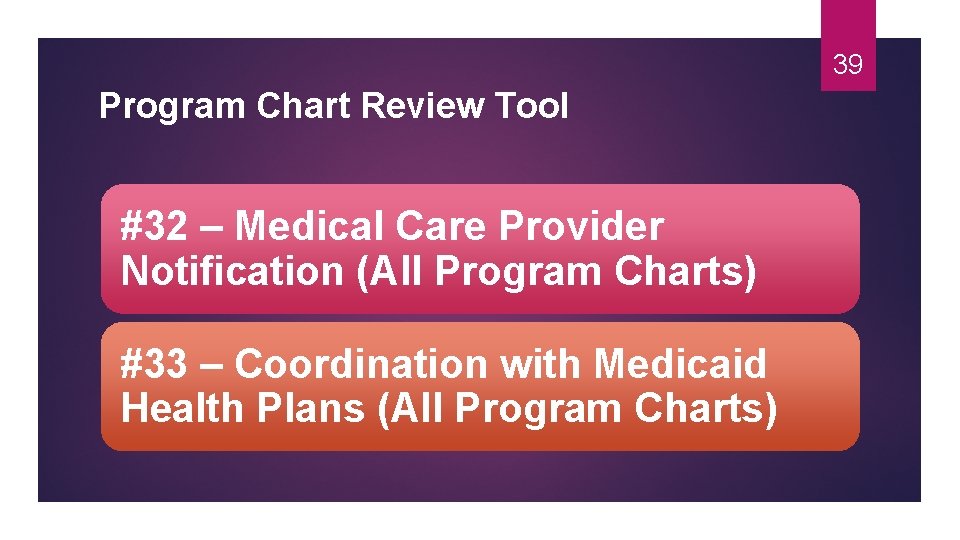 39

Program Chart Review Tool

#32 – Medical Care Provider Notification (All Program Charts)

#33 – Coordination with Medicaid Health Plans (All Program Charts)